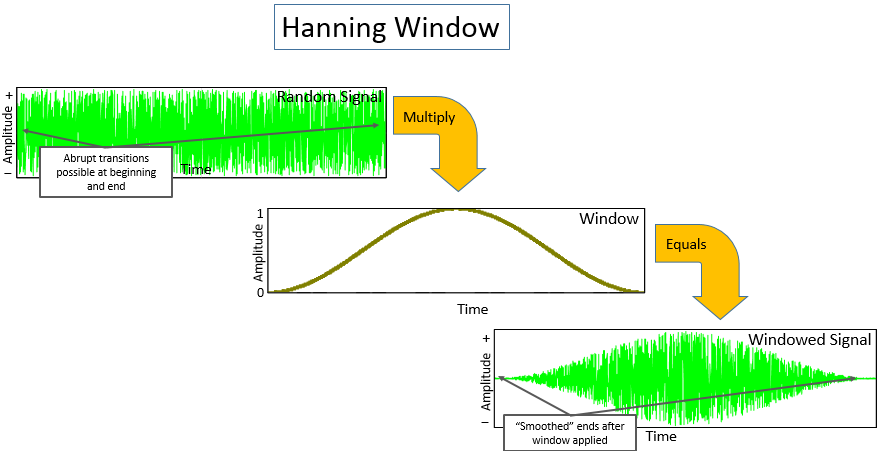 Hanning Window

+
Amplitude
–
Random Signal
Abrupt transitions possible at beginning and end
Time

Multiply

1
Amplitude
0
Window
Time

Equals

+
Amplitude
–
Windowed Signal
"Smoothed" ends after window applied
Time